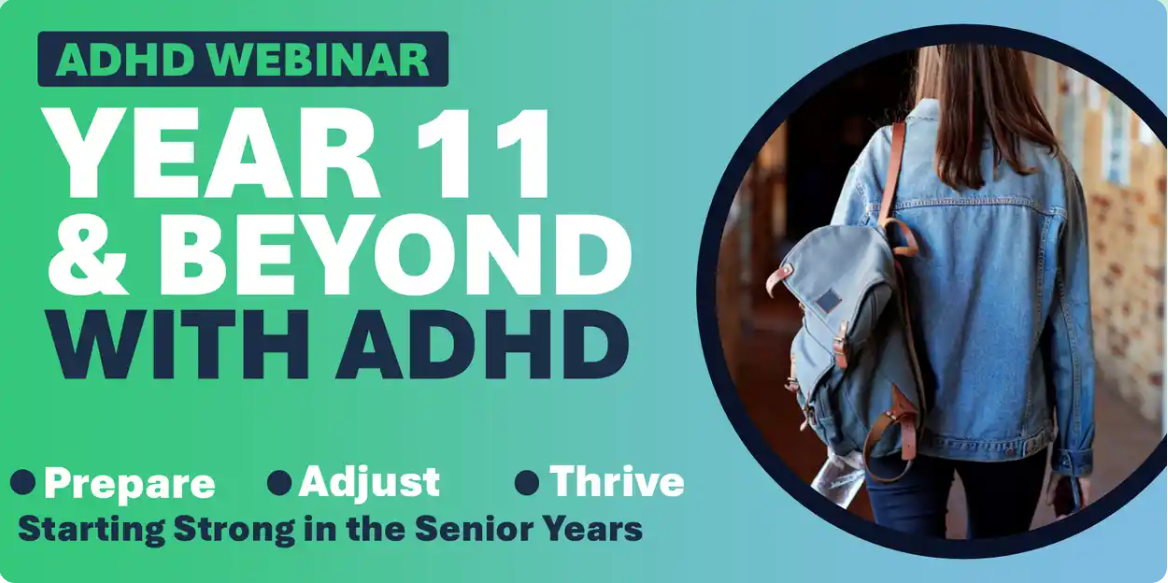 ADHD WEBINAR

YEAR 11
& BEYOND
WITH ADHD

Prepare Adjust Thrive

Starting Strong in the Senior Years